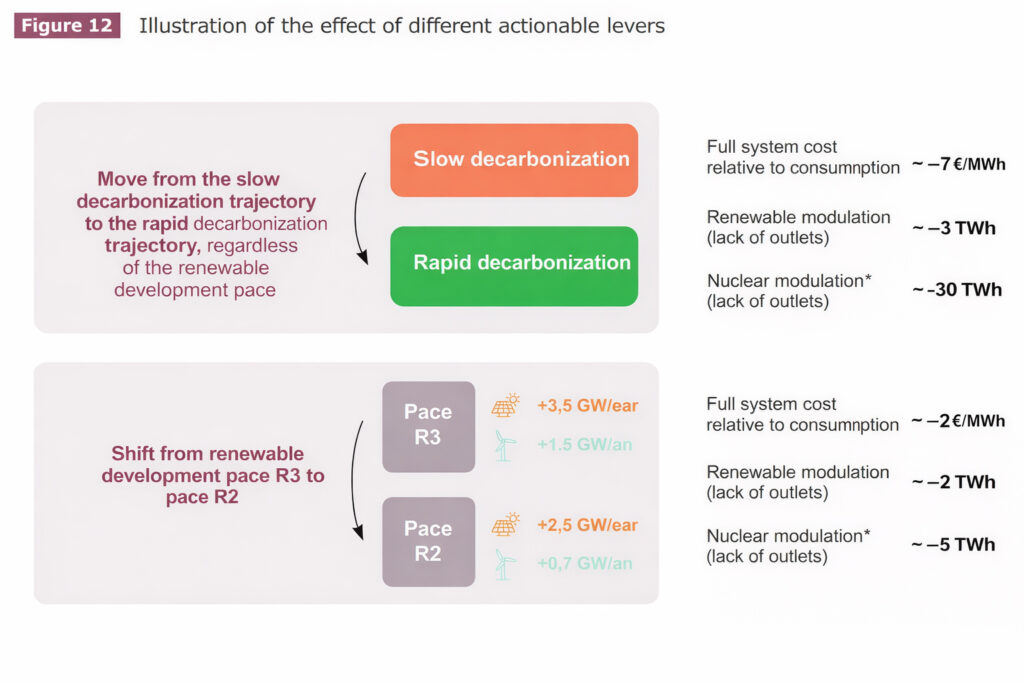 Figure 12 Illustration of the effect of different actionable levers

Move from the slow decarbonization trajectory to the rapid decarbonization trajectory, regardless of the renewable development pace

Slow decarbonization

Rapid decarbonization

Full system cost relative to consumnption ~ –7 €/MWh

Renewable modulation (lack of outlets) ~ –3 TWh

Nuclear modulation* (lack of outlets) ~ –30 TWh

Shift from renewable development pace R3 to pace R2

Pace R3

+3,5 GW/ear

+1.5 GW/an

Pace R2

+2,5 GW/ear

+0,7 GW/an

Full system cost relative to consumnption ~ –2 €/MWh

Renewable modulation (lack of outlets) ~ –2 TWh

Nuclear modulation* (lack of outlets) ~ –5 TWh